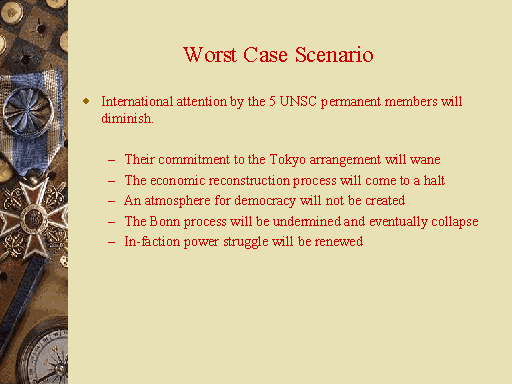 Worst Case Scenario

International attention by the 5 UNSC permanent members will diminish.

– Their commitment to the Tokyo arrangement will wane
– The economic reconstruction process will come to a halt
– An atmosphere for democracy will not be created
– The Bonn process will be undermined and eventually collapse
– In-faction power struggle will be renewed